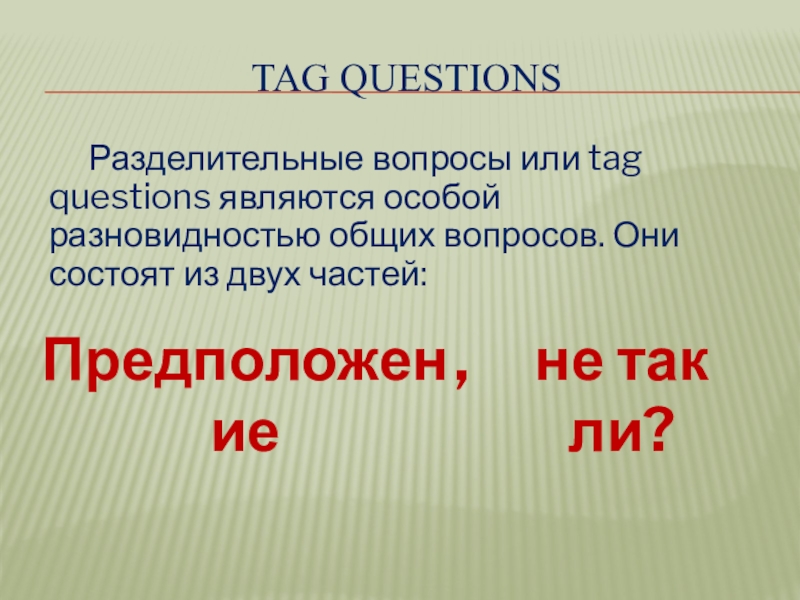 TAG QUESTIONS

Разделительные вопросы или tag questions являются особой разновидностью общих вопросов. Они состоят из двух частей:

Предположение, не так ли?